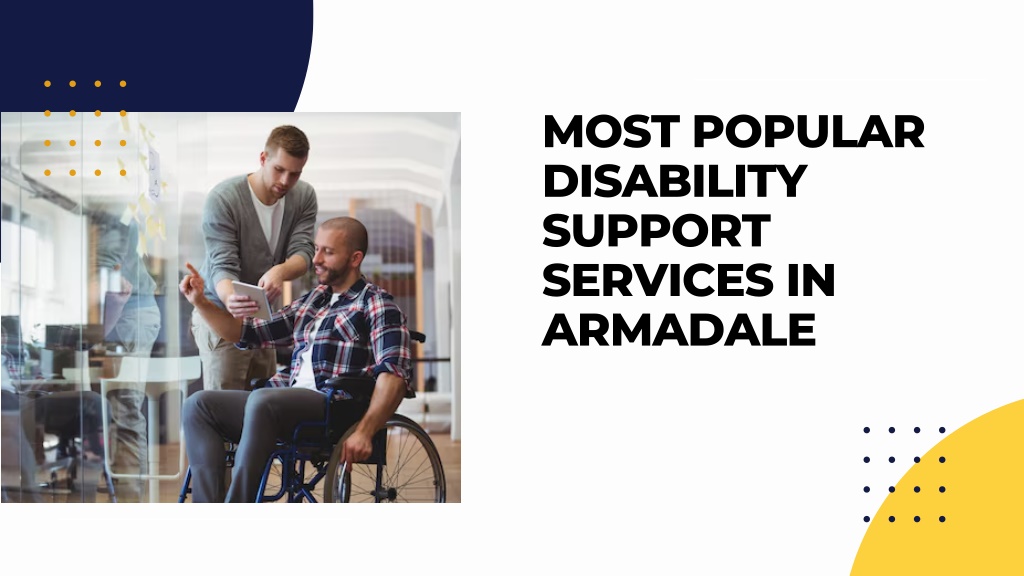 MOST POPULAR DISABILITY SUPPORT SERVICES IN ARMADALE